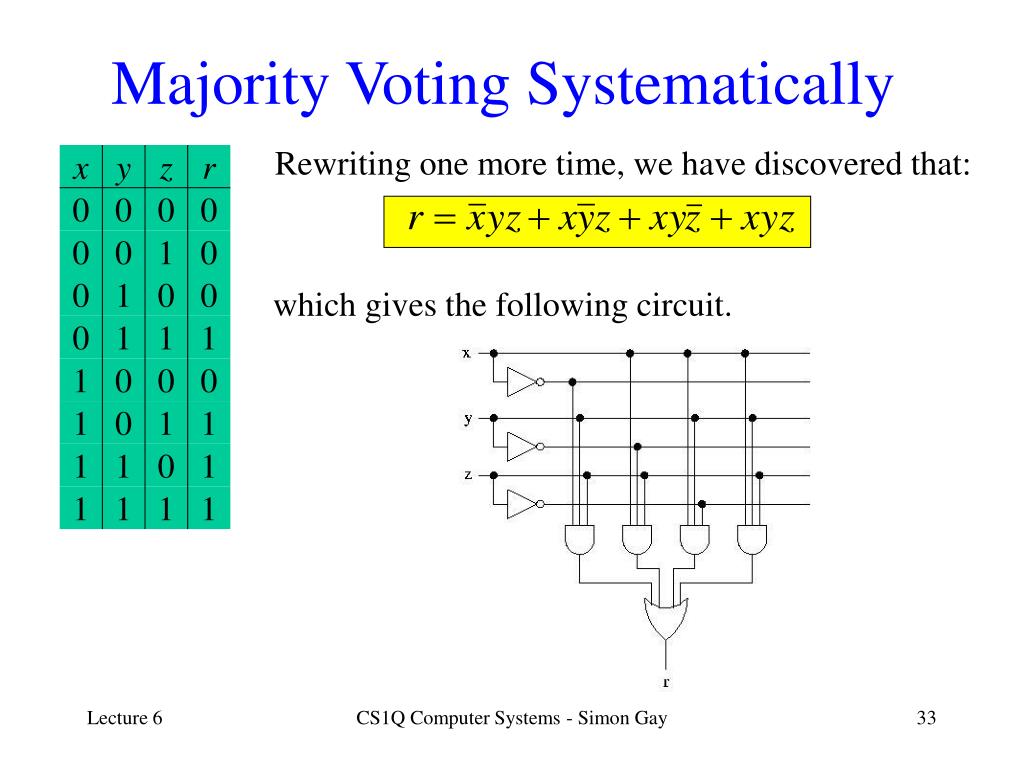 Majority Voting Systematically

| $x$ | $y$ | $z$ | $r$ |
|---|---|---|---|
| 0 | 0 | 0 | 0 |
| 0 | 0 | 1 | 0 |
| 0 | 1 | 0 | 0 |
| 0 | 1 | 1 | 1 |
| 1 | 0 | 0 | 0 |
| 1 | 0 | 1 | 1 |
| 1 | 1 | 0 | 1 |
| 1 | 1 | 1 | 1 |

Rewriting one more time, we have discovered that:

$r = \bar{x}yz + x\bar{y}z + xy\bar{z} + xyz$

which gives the following circuit.

x
y
z
r

Lecture 6 CS1Q Computer Systems - Simon Gay 33